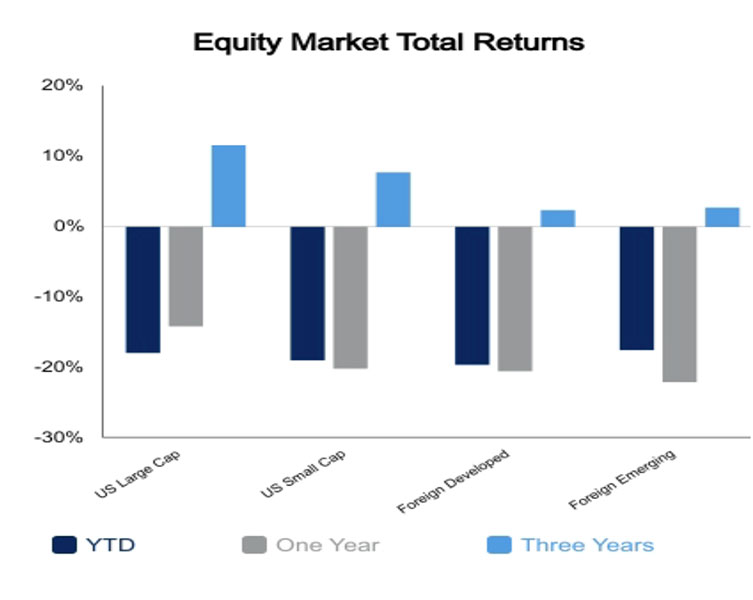 Equity Market Total Returns

20%
10%
0%
-10%
-20%
-30%

US Large Cap
US Small Cap
Foreign Developed
Foreign Emerging

YTD
One Year
Three Years